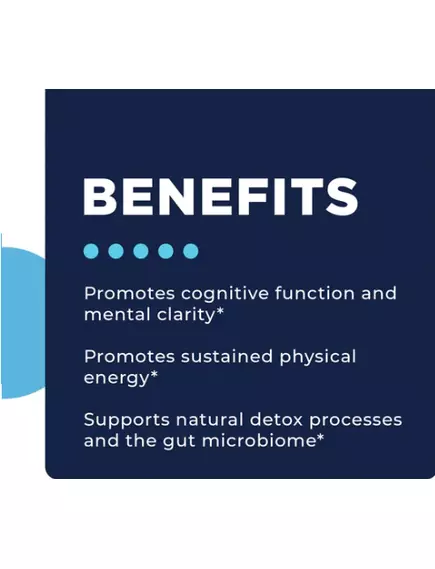 BENEFITS

Promotes cognitive function and mental clarity*

Promotes sustained physical energy*

Supports natural detox processes and the gut microbiome*